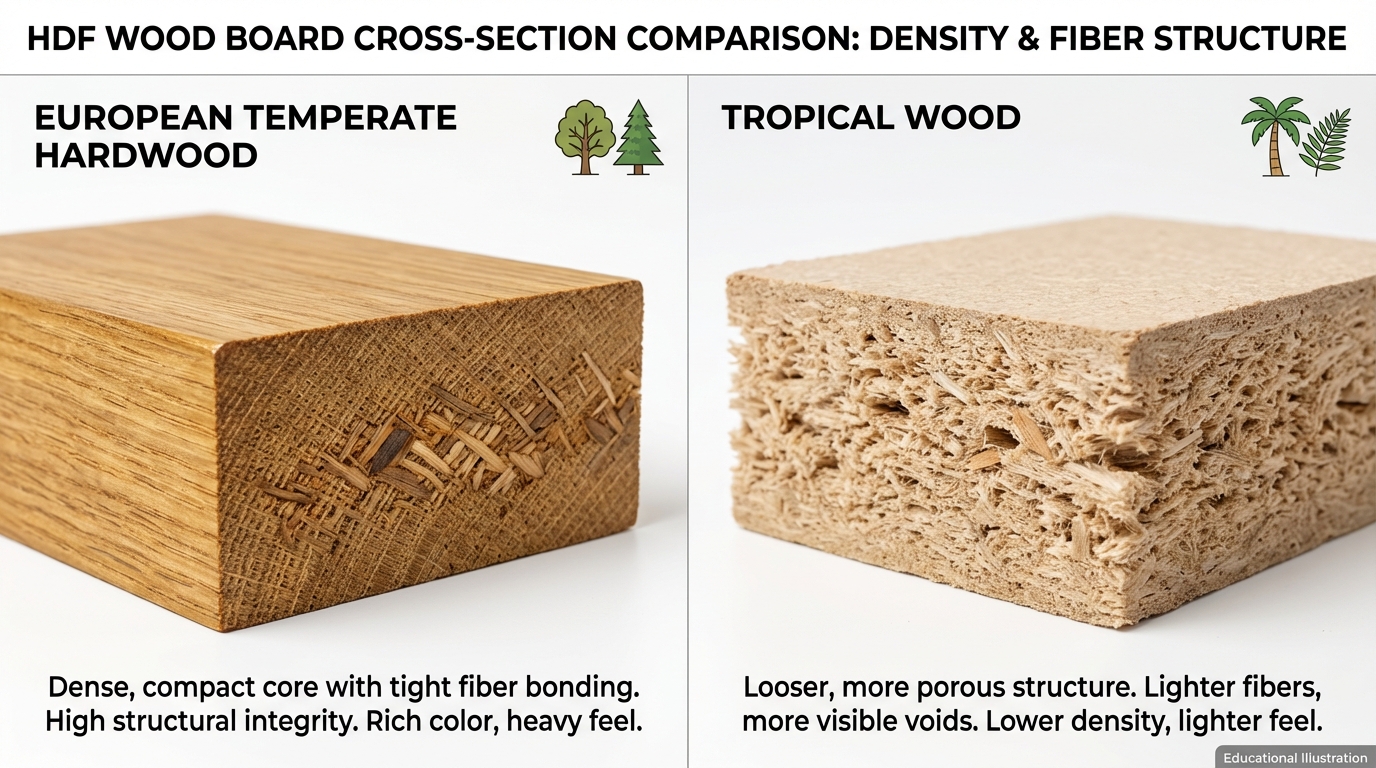 HDF WOOD BOARD CROSS-SECTION COMPARISON: DENSITY & FIBER STRUCTURE

EUROPEAN TEMPERATE HARDWOOD

Dense, compact core with tight fiber bonding. High structural integrity. Rich color, heavy feel.

TROPICAL WOOD

Looser, more porous structure. Lighter fibers, more visible voids. Lower density, lighter feel.

Educational Illustration